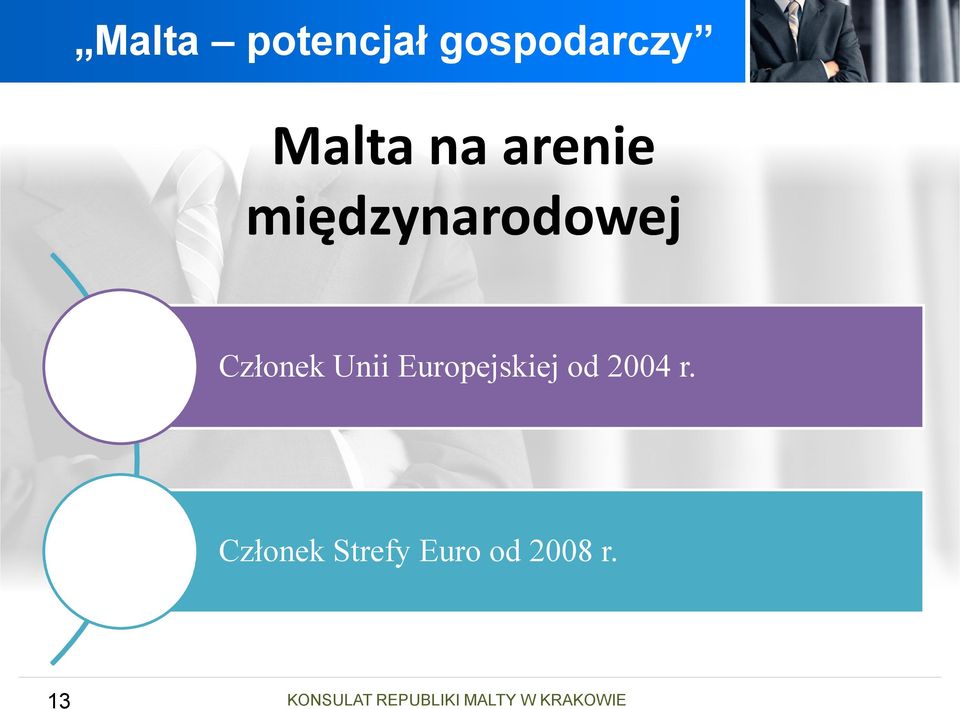 „Malta – potencjał gospodarczy”

Malta na arenie międzynarodowej

Członek Unii Europejskiej od 2004 r.

Członek Strefy Euro od 2008 r.

13

KONSULAT REPUBLIKI MALTY W KRAKOWIE